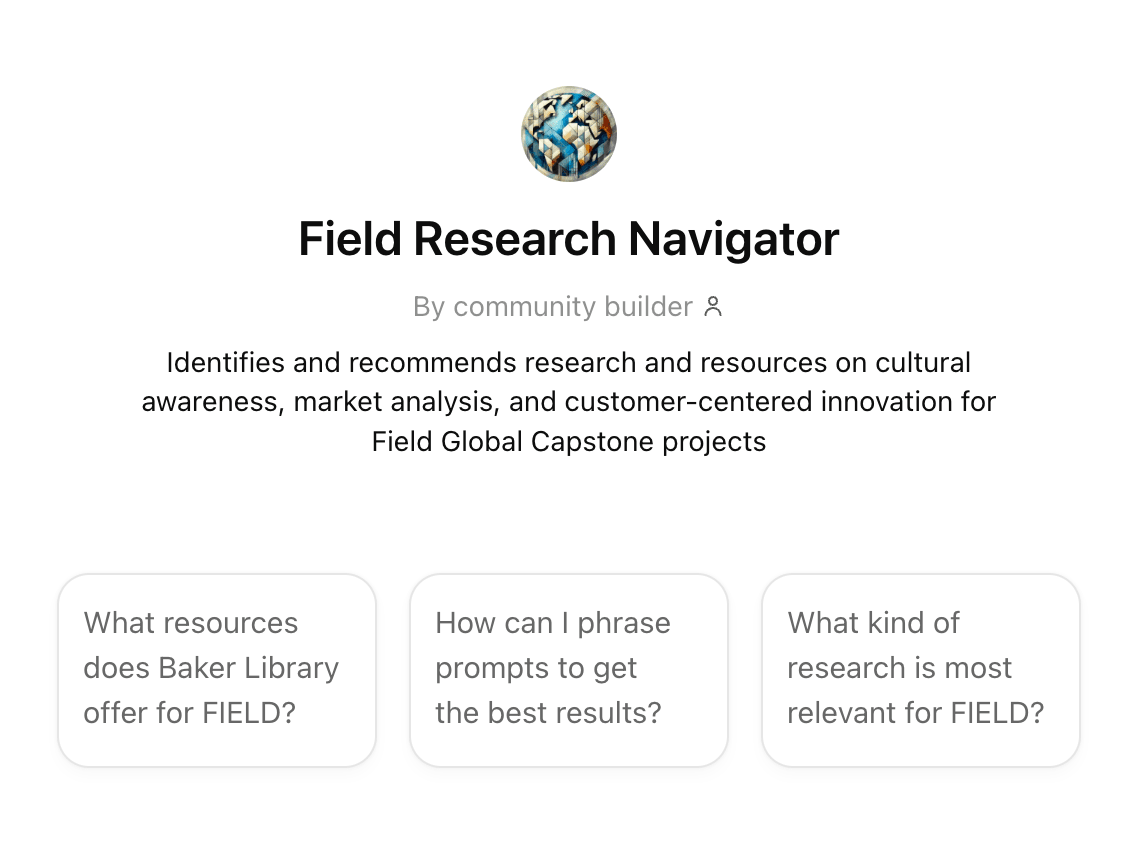 Field Research Navigator

By community builder

Identifies and recommends research and resources on cultural awareness, market analysis, and customer-centered innovation for Field Global Capstone projects

What resources does Baker Library offer for FIELD?

How can I phrase prompts to get the best results?

What kind of research is most relevant for FIELD?